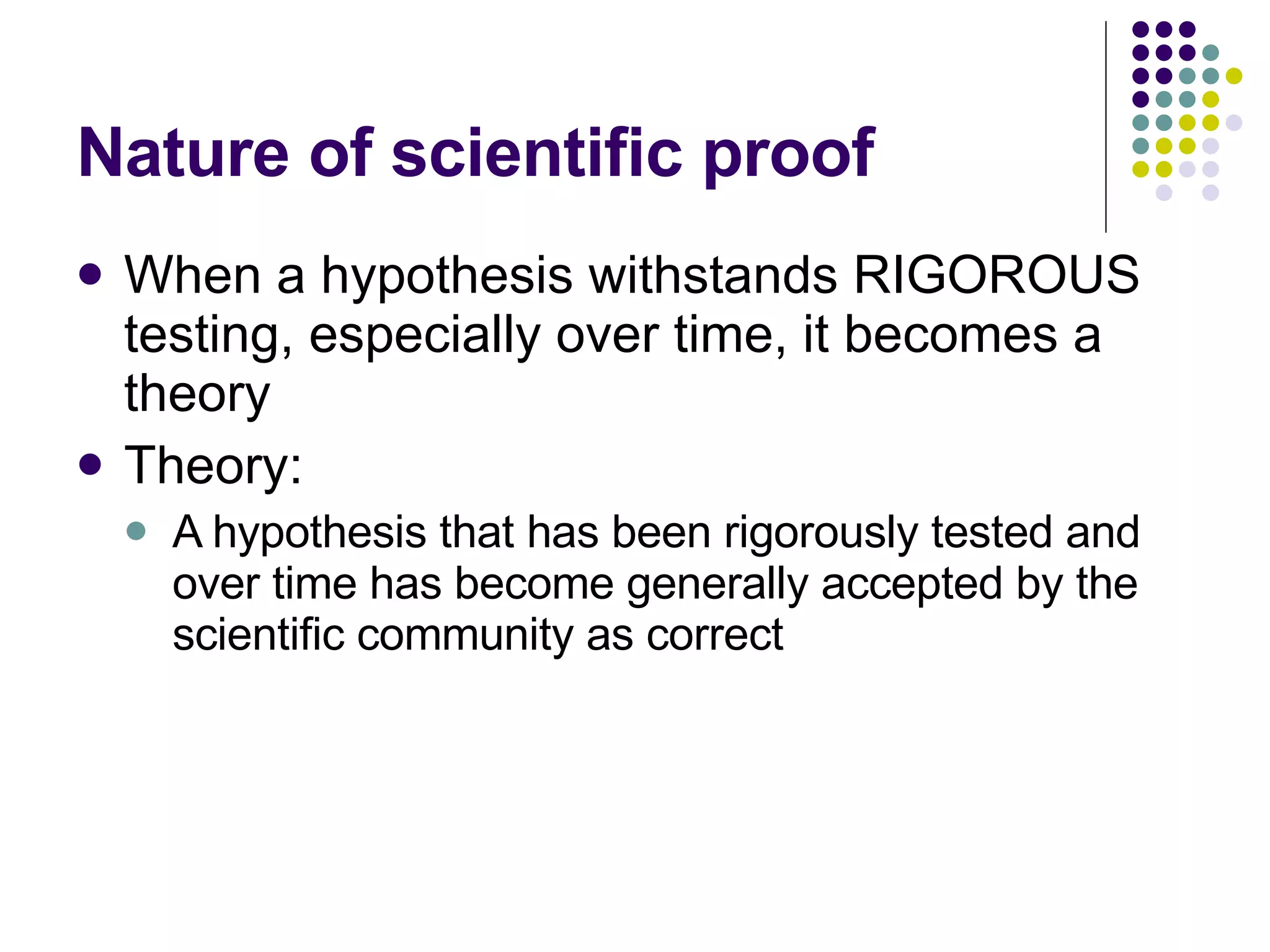 Nature of scientific proof

- When a hypothesis withstands RIGOROUS testing, especially over time, it becomes a theory
- Theory:
  - A hypothesis that has been rigorously tested and over time has become generally accepted by the scientific community as correct